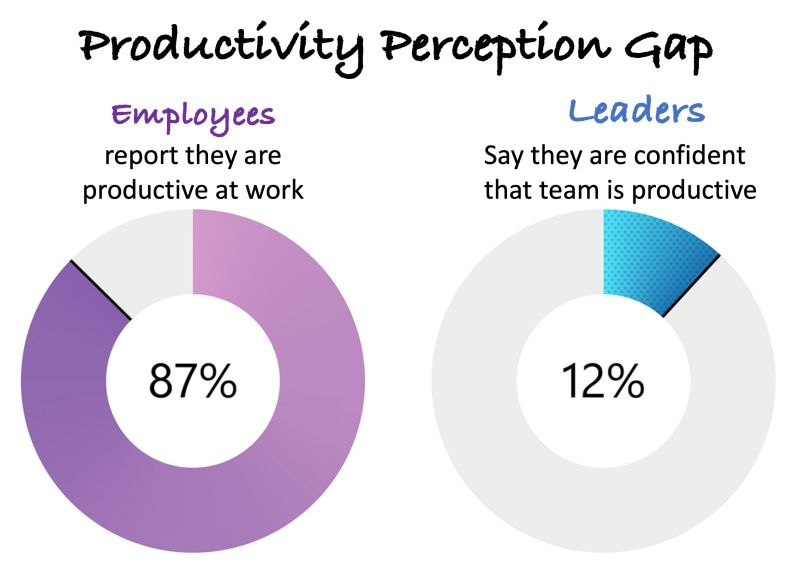 Productivity Perception Gap

Employees
report they are productive at work

87%

Leaders
Say they are confident that team is productive

12%